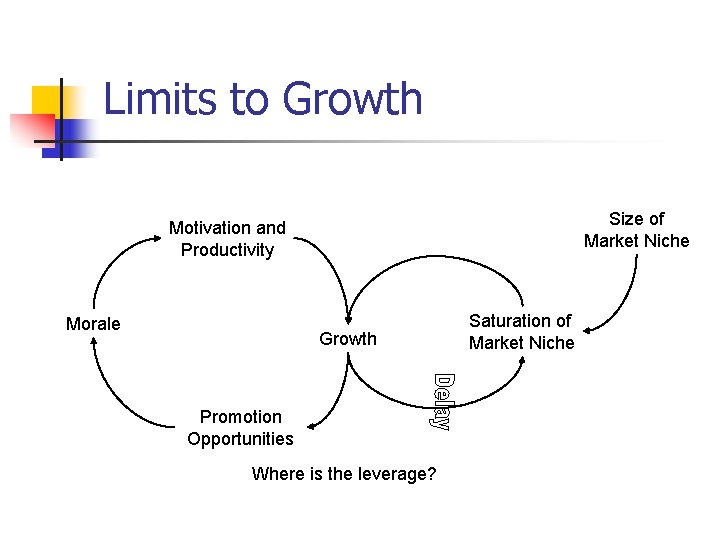 Limits to Growth

Motivation and Productivity

Size of Market Niche

Morale

Growth

Saturation of Market Niche

Delay

Promotion Opportunities

Where is the leverage?